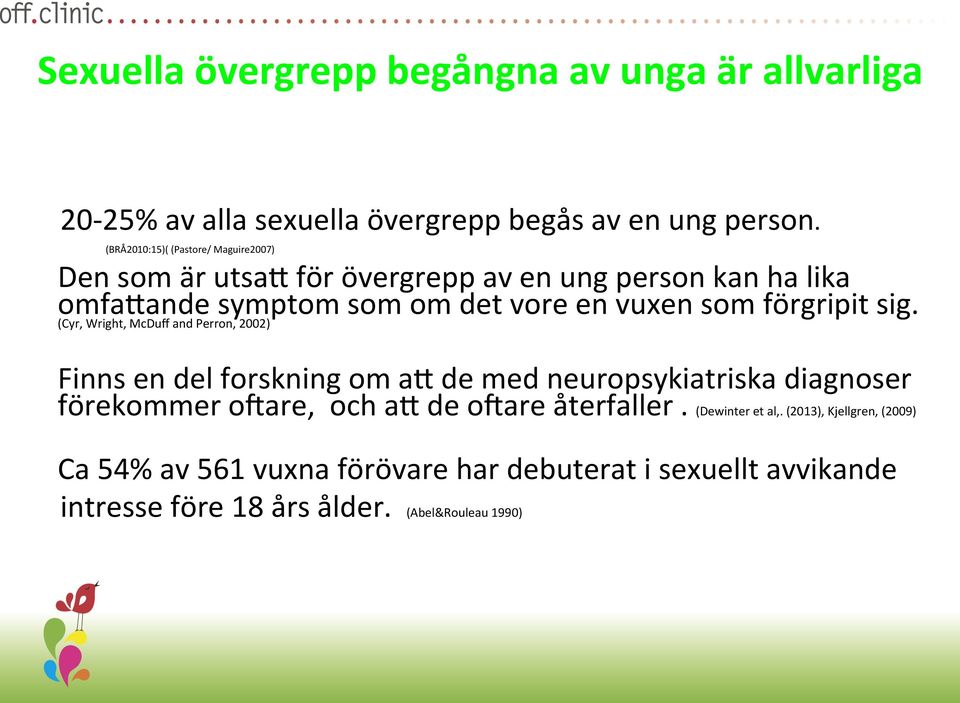 off.clinic

Sexuella övergrepp begångna av unga är allvarliga

20-25% av alla sexuella övergrepp begås av en ung person.
(BRÅ2010:15)( (Pastore/ Maguire2007)

Den som är utsatt för övergrepp av en ung person kan ha lika omfattande symptom som om det vore en vuxen som förgripit sig.
(Cyr, Wright, McDuff and Perron, 2002)

Finns en del forskning om att de med neuropsykiatriska diagnoser förekommer oftare, och att de oftare återfaller . (Dewinter et al,. (2013), Kjellgren, (2009)

Ca 54% av 561 vuxna förövare har debuterat i sexuellt avvikande intresse före 18 års ålder. (Abel&Rouleau 1990)